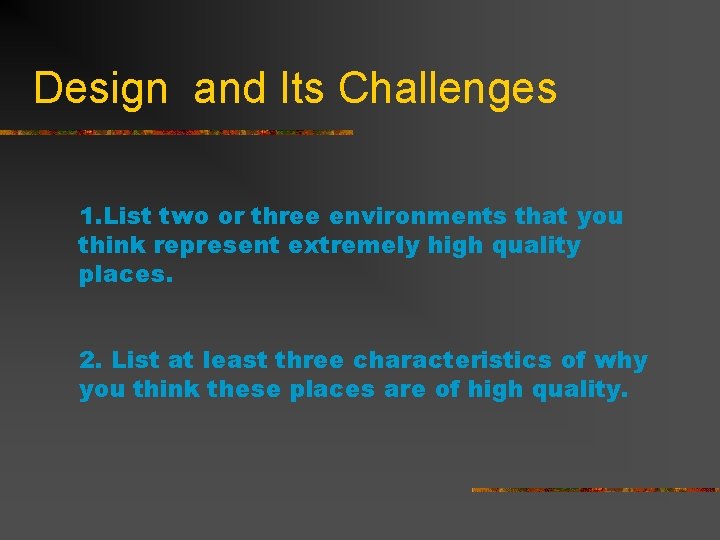 Design  and Its Challenges

1.List two or three environments that you think represent extremely high quality places.

2. List at least three characteristics of why you think these places are of high quality.